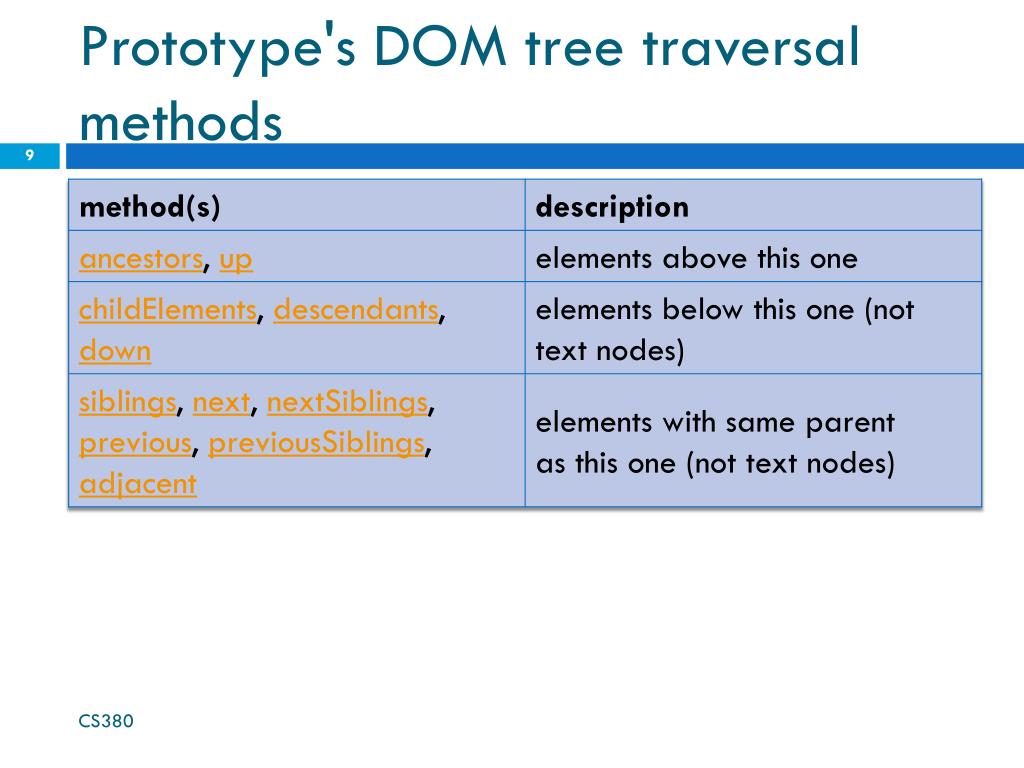 Prototype's DOM tree traversal methods

9

| method(s) | description |
|---|---|
| ancestors, up | elements above this one |
| childElements, descendants, down | elements below this one (not text nodes) |
| siblings, next, nextSiblings, previous, previousSiblings, adjacent | elements with same parent as this one (not text nodes) |

CS380